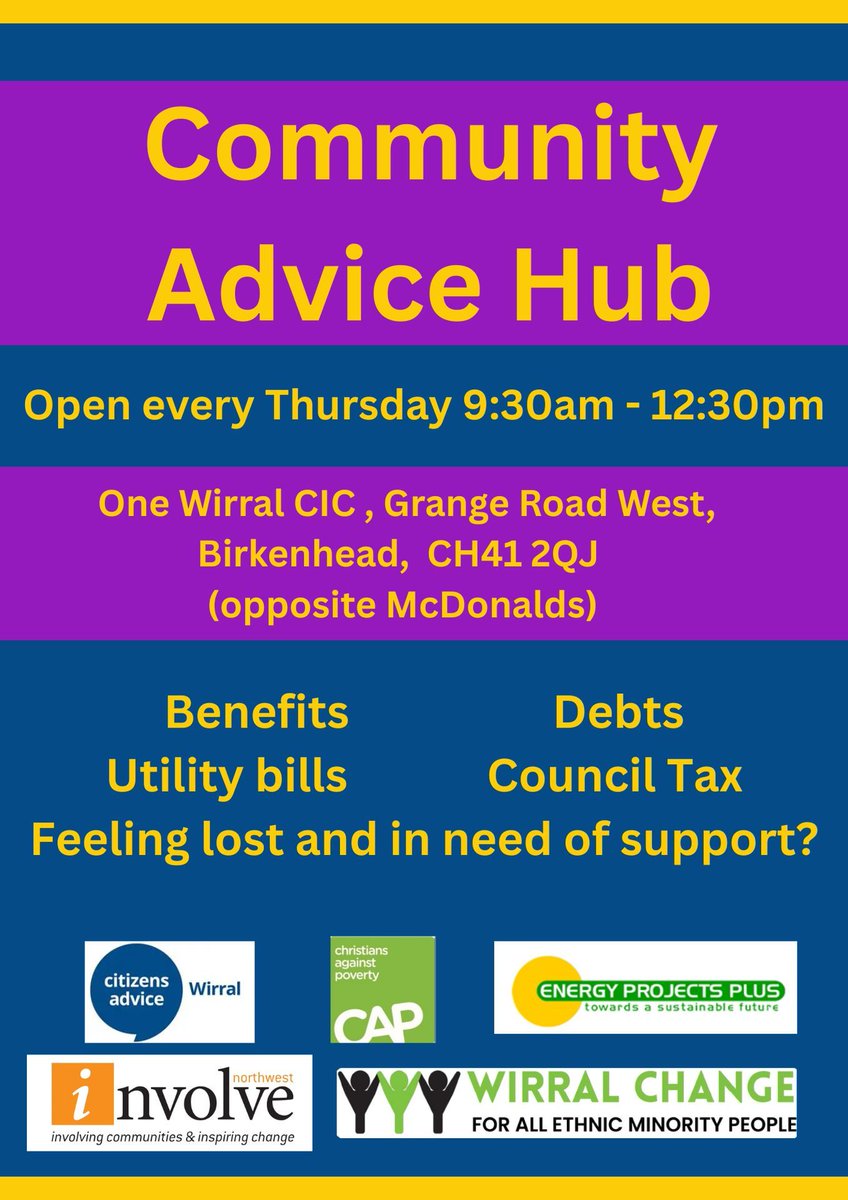 Community Advice Hub

Open every Thursday 9:30am - 12:30pm

One Wirral CIC , Grange Road West, Birkenhead, CH41 2QJ (opposite McDonalds)

Benefits Debts
Utility bills Council Tax
Feeling lost and in need of support?

citizens advice Wirral

christians against poverty CAP

ENERGY PROJECTS PLUS towards a sustainable future

involve northwest involving communities & inspiring change

WIRRAL CHANGE FOR ALL ETHNIC MINORITY PEOPLE